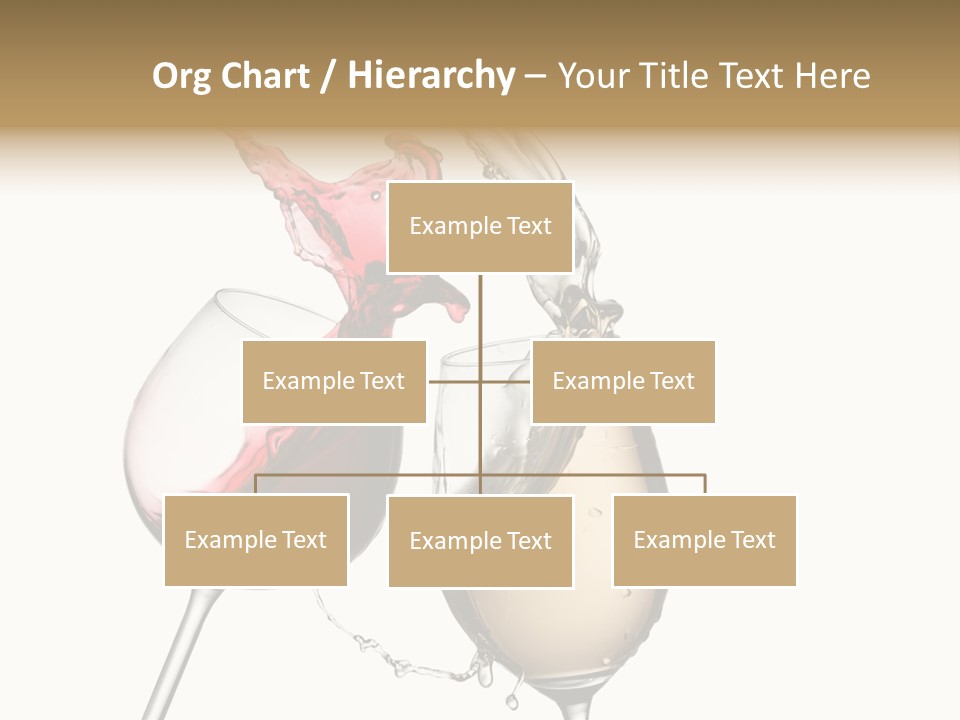 Org Chart / Hierarchy – Your Title Text Here

Example Text

Example Text

Example Text

Example Text

Example Text

Example Text